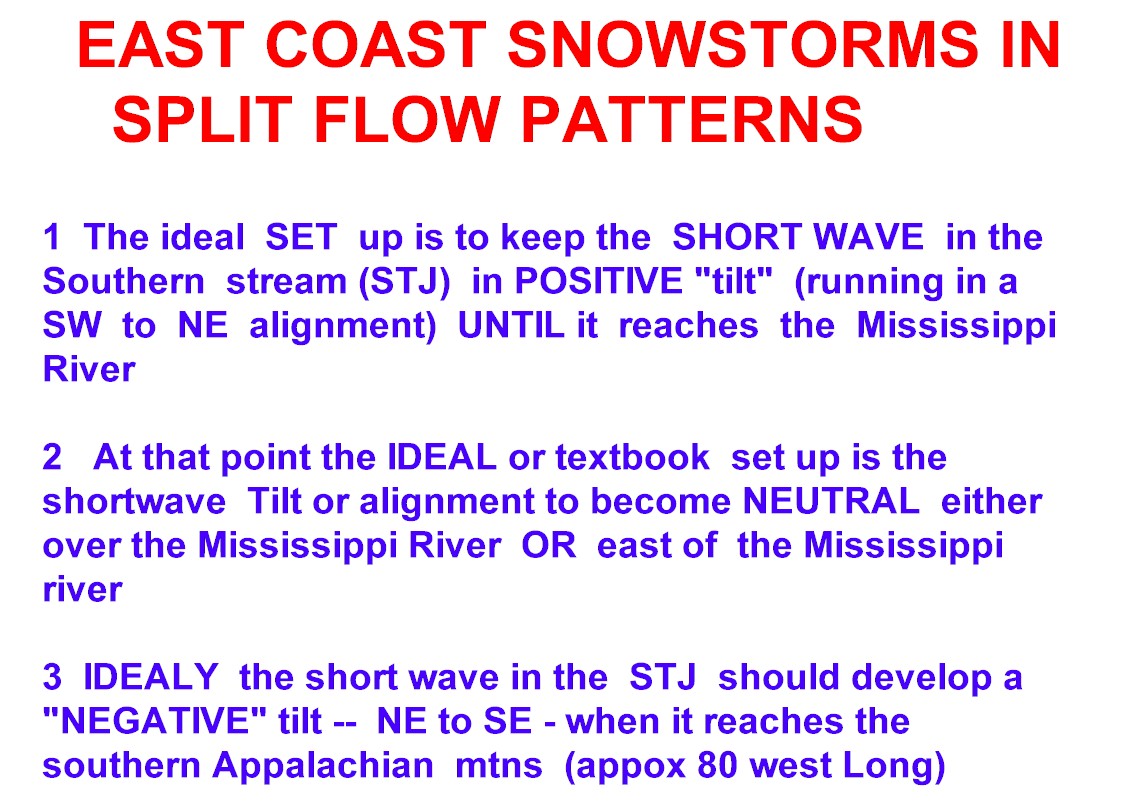 EAST COAST SNOWSTORMS IN SPLIT FLOW PATTERNS

1 The ideal SET up is to keep the SHORT WAVE in the Southern stream (STJ) in POSITIVE "tilt" (running in a SW to NE alignment) UNTIL it reaches the Mississippi River

2 At that point the IDEAL or textbook set up is the shortwave Tilt or alignment to become NEUTRAL either over the Mississippi River OR east of the Mississippi river

3 IDEALY the short wave in the STJ should develop a "NEGATIVE" tilt -- NE to SE - when it reaches the southern Appalachian mtns (appox 80 west Long)